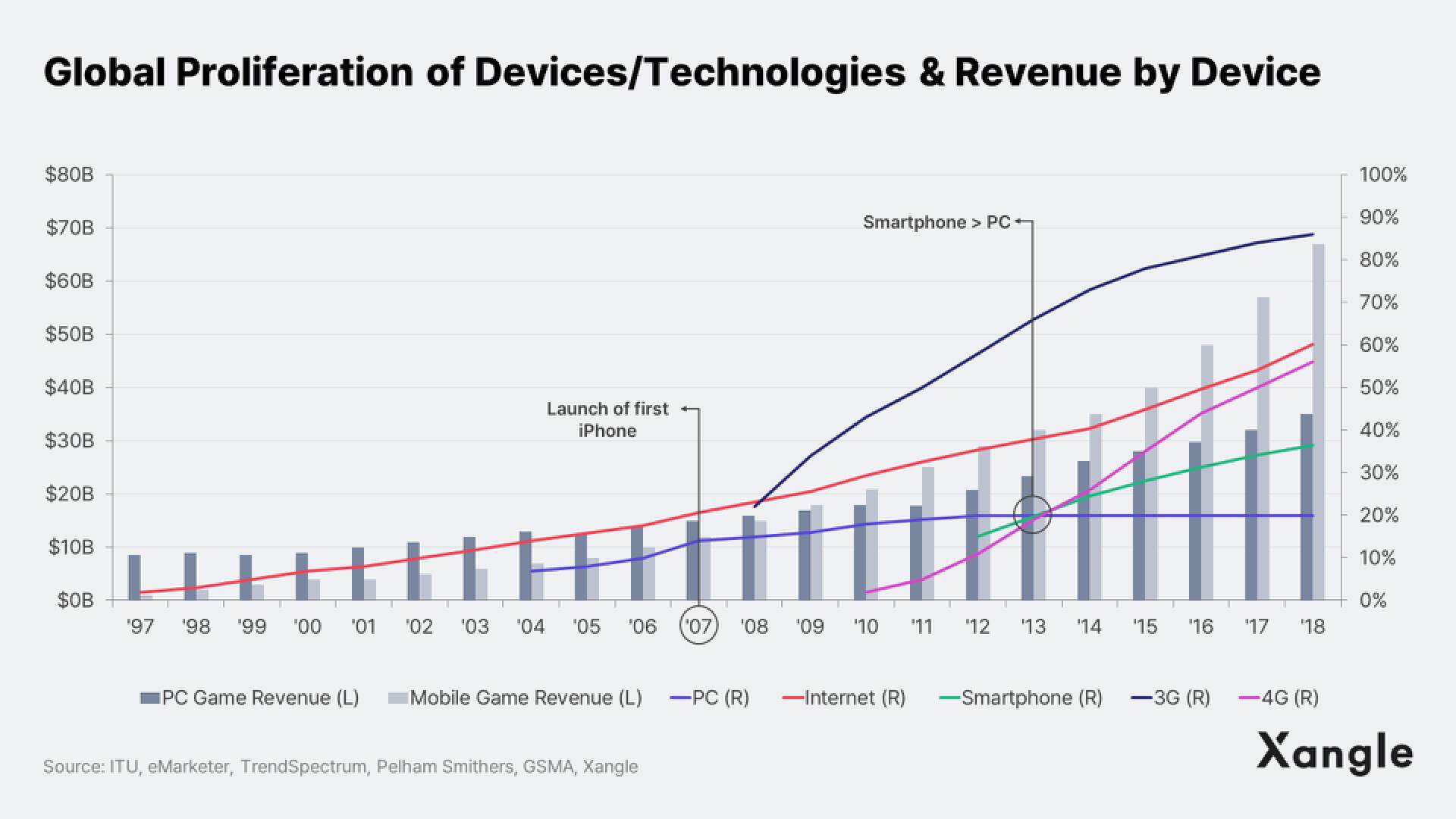 Global Proliferation of Devices/Technologies & Revenue by Device

$80B
$70B
$60B
$50B
$40B
$30B
$20B
$10B
$0B

100%
90%
80%
70%
60%
50%
40%
30%
20%
10%
0%

Smartphone > PC

Launch of first iPhone

'97 '98 '99 '00 '01 '02 '03 '04 '05 '06 '07 '08 '09 '10 '11 '12 '13 '14 '15 '16 '17 '18

PC Game Revenue (L) Mobile Game Revenue (L) PC (R) Internet (R) Smartphone (R) 3G (R) 4G (R)

Source: ITU, eMarketer, TrendSpectrum, Pelham Smithers, GSMA, Xangle

Xangle